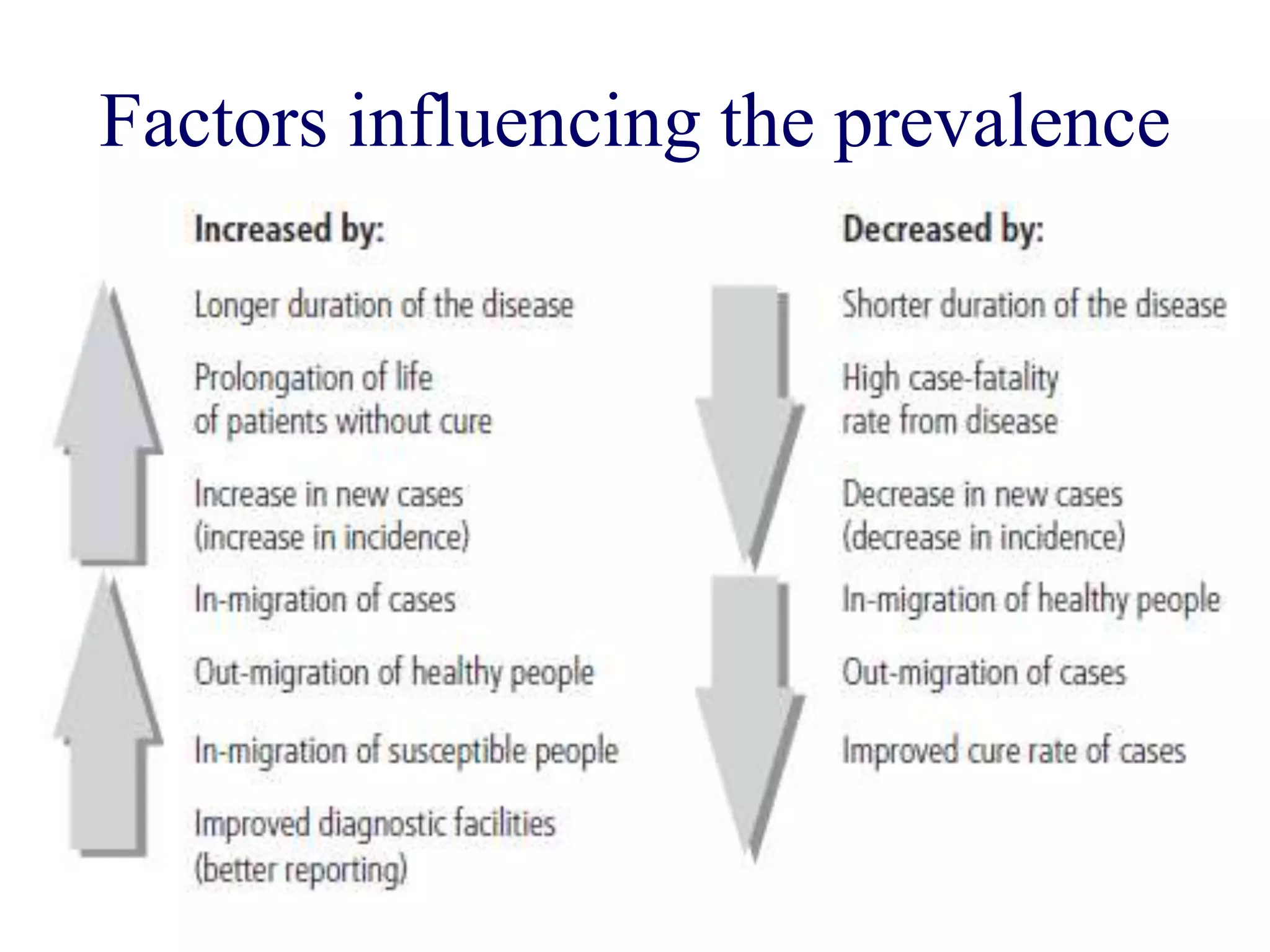 Factors influencing the prevalence

Increased by:

Longer duration of the disease

Prolongation of life of patients without cure

Increase in new cases (increase in incidence)

In-migration of cases

Out-migration of healthy people

In-migration of susceptible people

Improved diagnostic facilities (better reporting)

Decreased by:

Shorter duration of the disease

High case-fatality rate from disease

Decrease in new cases (decrease in incidence)

In-migration of healthy people

Out-migration of cases

Improved cure rate of cases